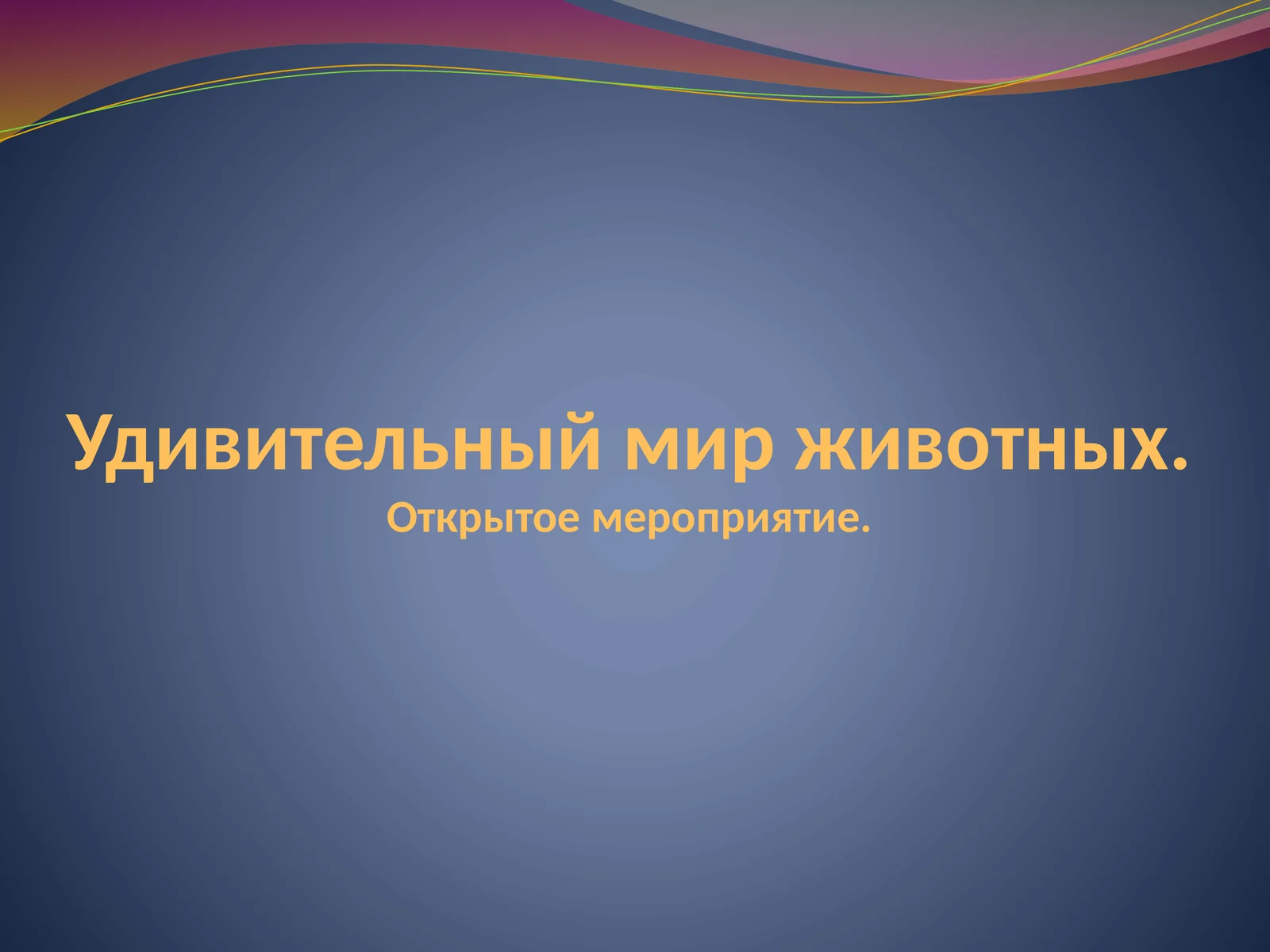 Удивительный мир животных.

Открытое мероприятие.